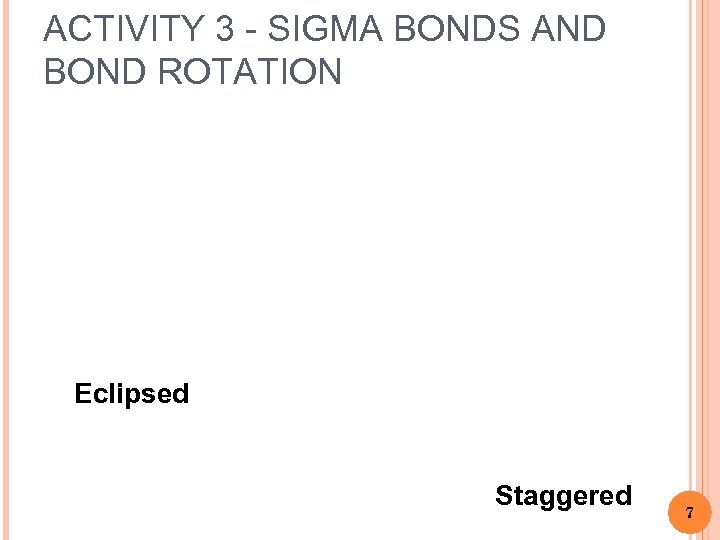 ACTIVITY 3 - SIGMA BONDS AND BOND ROTATION

Eclipsed

Staggered

7